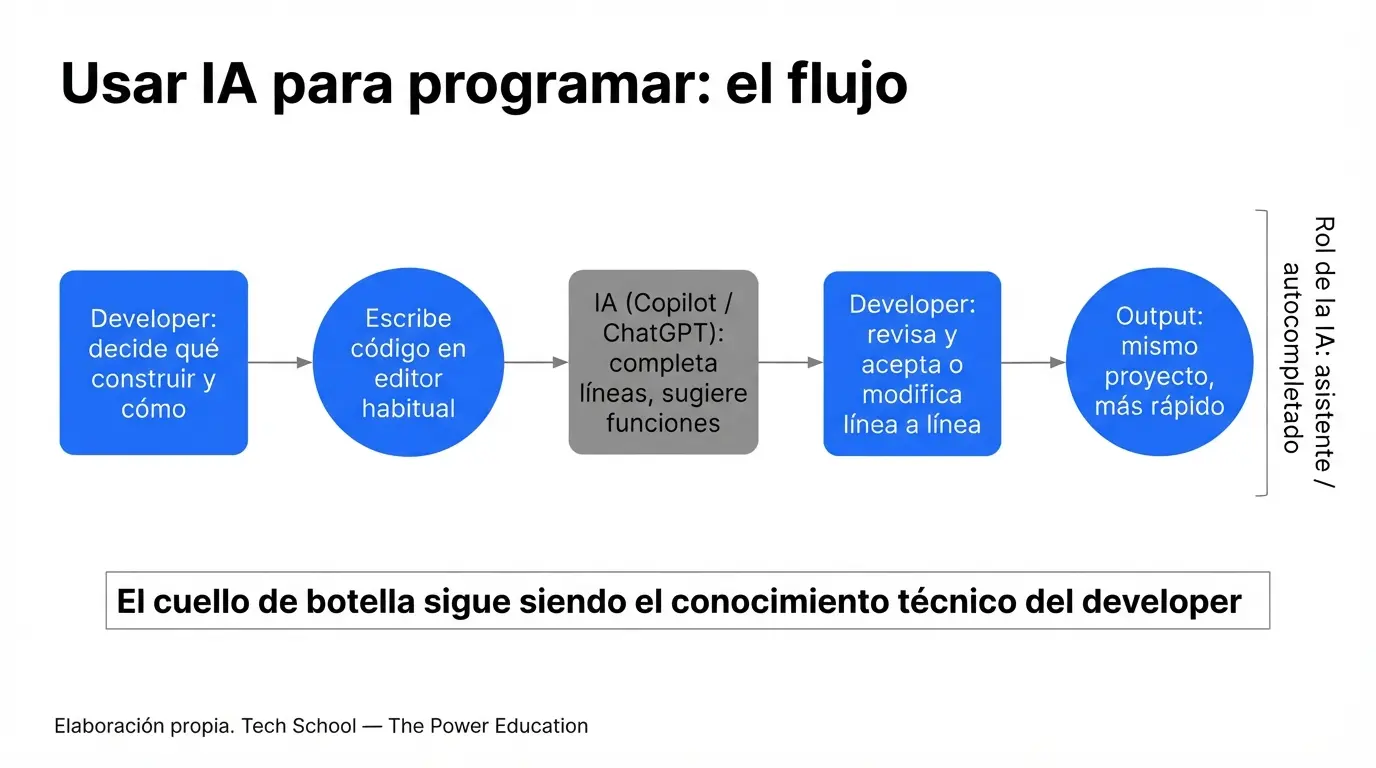 Usar IA para programar: el flujo

Developer: decide qué construir y cómo

Escribe código en editor habitual

IA (Copilot / ChatGPT): completa líneas, sugiere funciones

Developer: revisa y acepta o modifica línea a línea

Output: mismo proyecto, más rápido

Rol de la IA: asistente / autocompletado

El cuello de botella sigue siendo el conocimiento técnico del developer

Elaboración propia. Tech School — The Power Education